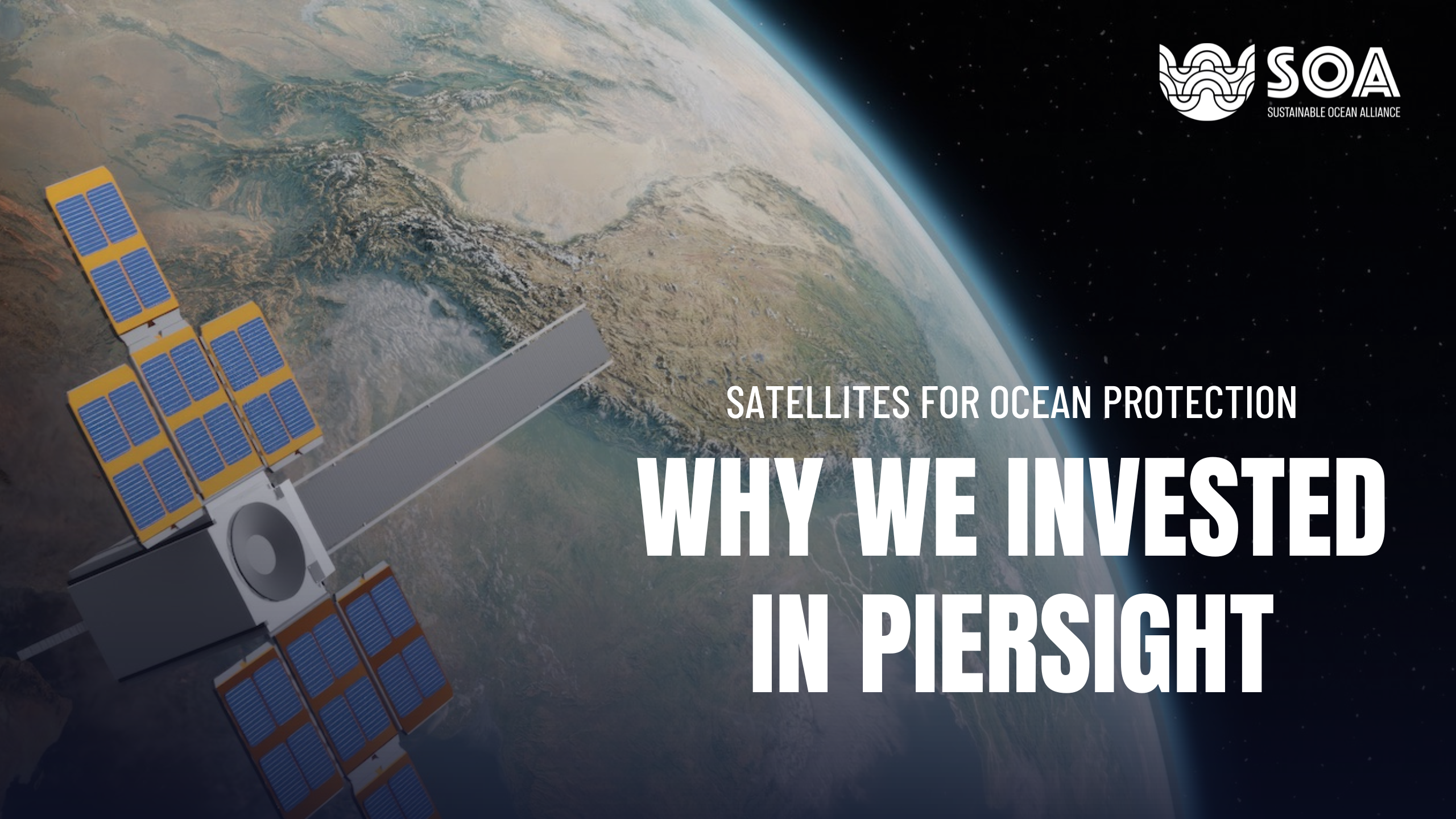 SOA
SUSTAINABLE OCEAN ALLIANCE

SATELLITES FOR OCEAN PROTECTION

WHY WE INVESTED IN PIERSIGHT